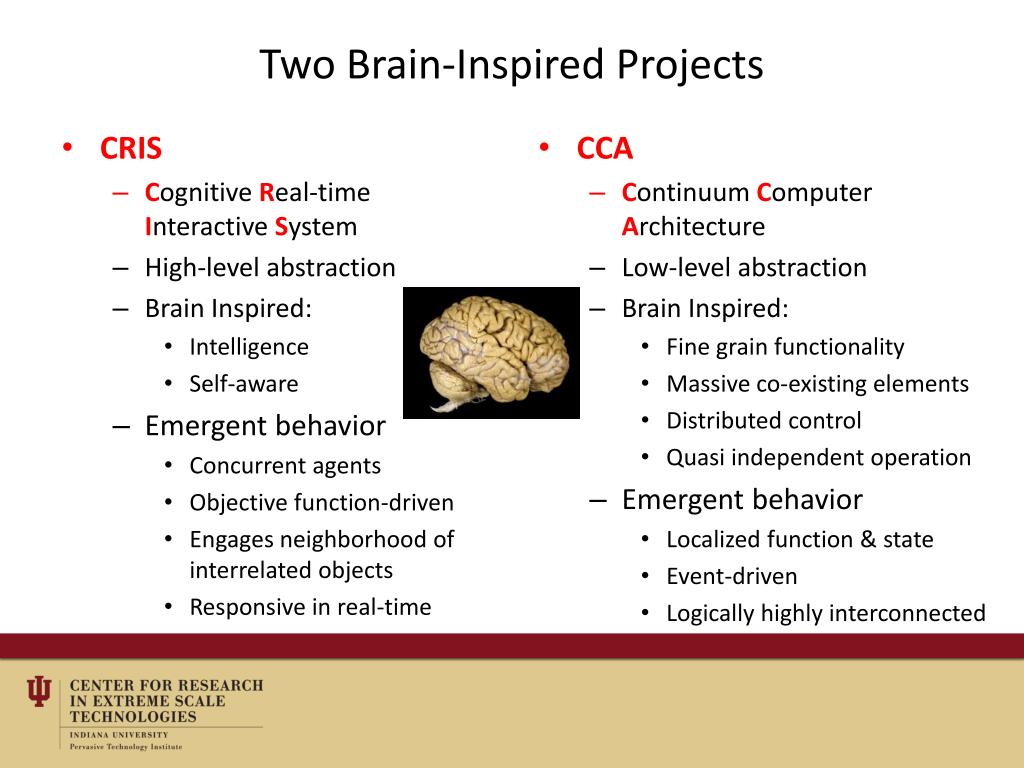 Two Brain-Inspired Projects

• CRIS
– Cognitive Real-time Interactive System
– High-level abstraction
– Brain Inspired:
• Intelligence
• Self-aware
– Emergent behavior
• Concurrent agents
• Objective function-driven
• Engages neighborhood of interrelated objects
• Responsive in real-time

• CCA
– Continuum Computer Architecture
– Low-level abstraction
– Brain Inspired:
• Fine grain functionality
• Massive co-existing elements
• Distributed control
• Quasi independent operation
– Emergent behavior
• Localized function & state
• Event-driven
• Logically highly interconnected

CENTER FOR RESEARCH IN EXTREME SCALE TECHNOLOGIES
INDIANA UNIVERSITY
Pervasive Technology Institute